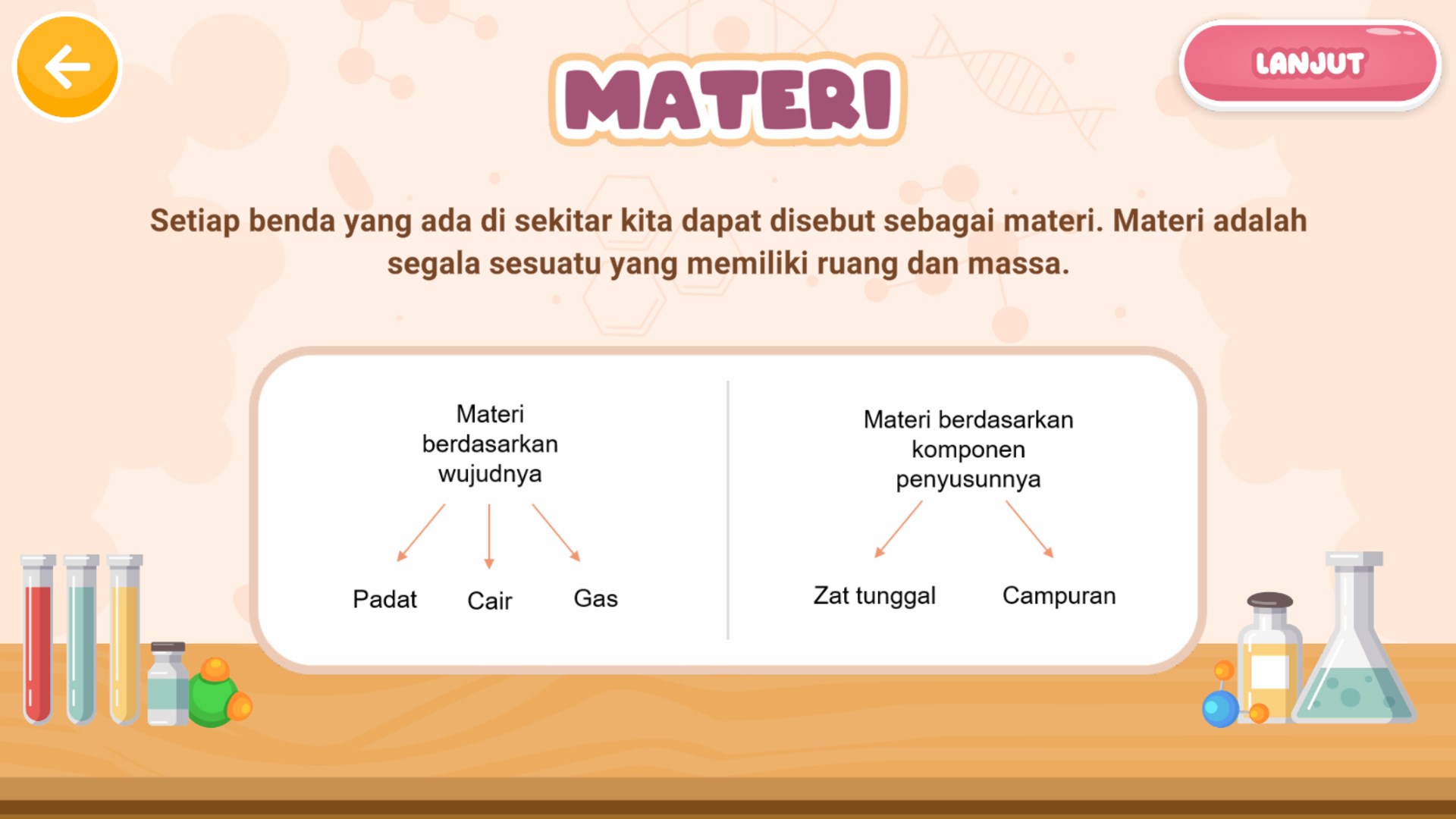 MATERI

LANJUT

Setiap benda yang ada di sekitar kita dapat disebut sebagai materi. Materi adalah segala sesuatu yang memiliki ruang dan massa.

Materi berdasarkan wujudnya

Padat

Cair

Gas

Materi berdasarkan komponen penyusunnya

Zat tunggal

Campuran